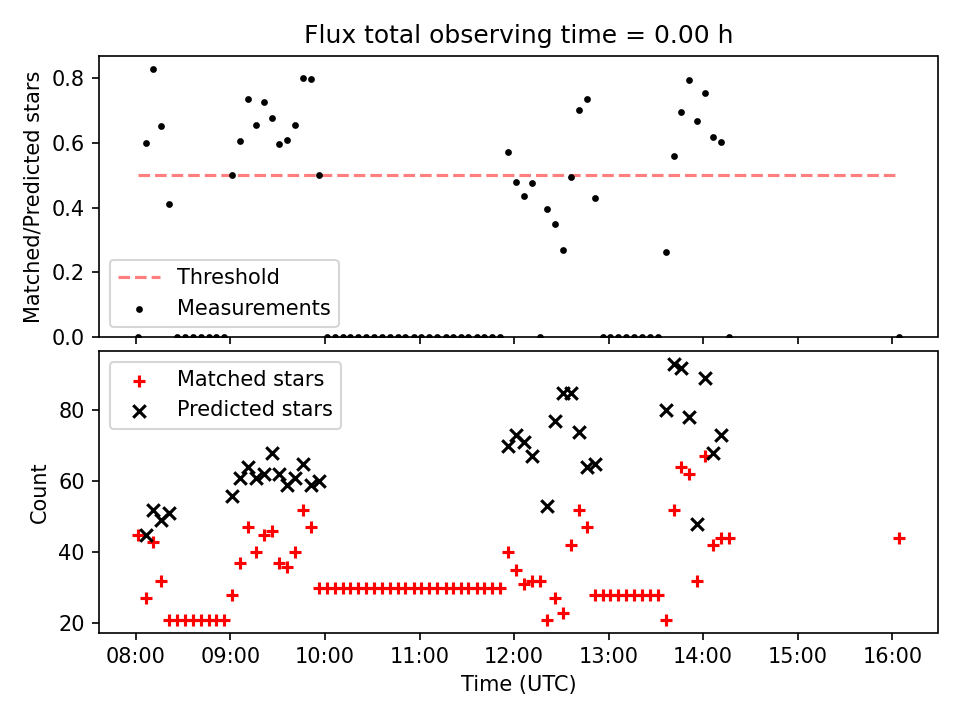 Flux total observing time = 0.00 h

Matched/Predicted stars

0.8
0.6
0.4
0.2
0.0

Threshold
Measurements

Matched stars
Predicted stars

Count

80
60
40
20

08:00 09:00 10:00 11:00 12:00 13:00 14:00 15:00 16:00

Time (UTC)